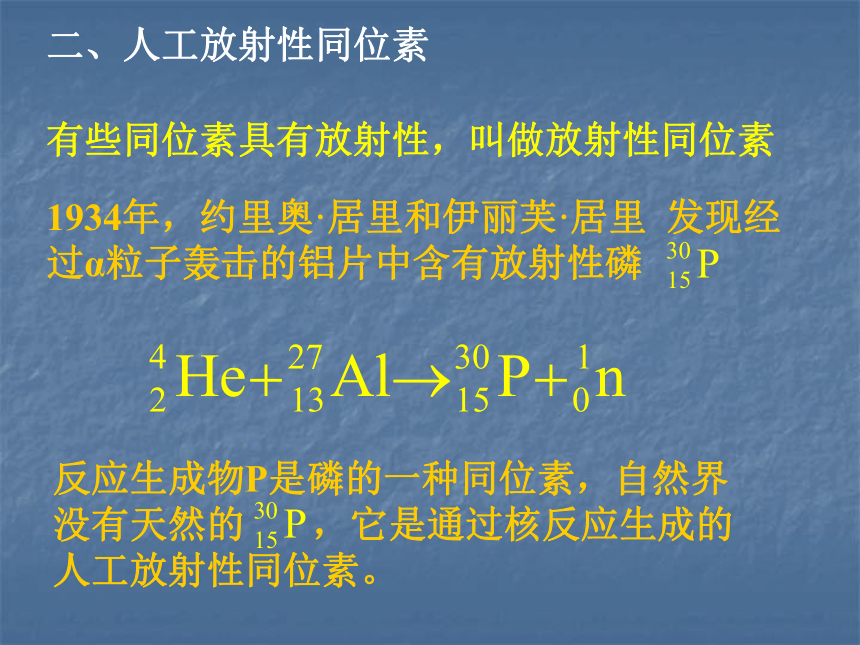 二、人工放射性同位素

有些同位素具有放射性，叫做放射性同位素

1934年，约里奥·居里和伊丽芙·居里 发现经过α粒子轰击的铝片中含有放射性磷 $^{30}_{15}P$

$^{4}_{2}He+^{27}_{13}Al\rightarrow^{30}_{15}P+^{1}_{0}n$

反应生成物P是磷的一种同位素，自然界没有天然的 $^{30}_{15}P$，它是通过核反应生成的人工放射性同位素。